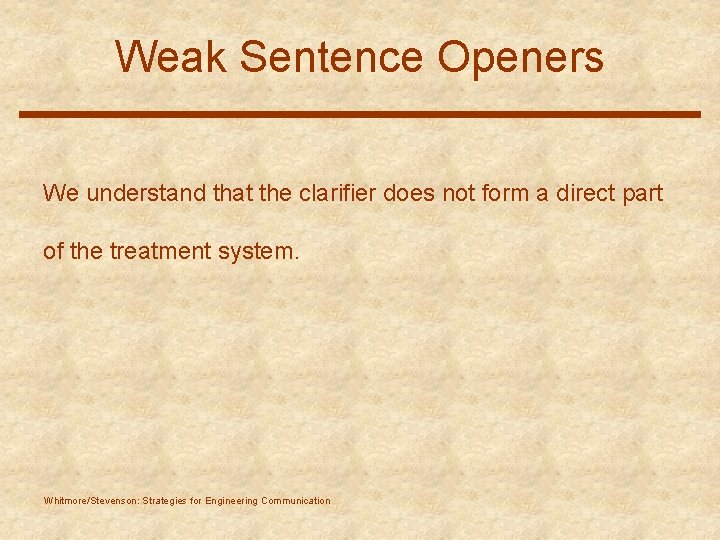 Weak Sentence Openers

We understand that the clarifier does not form a direct part of the treatment system.

Whitmore/Stevenson: Strategies for Engineering Communication